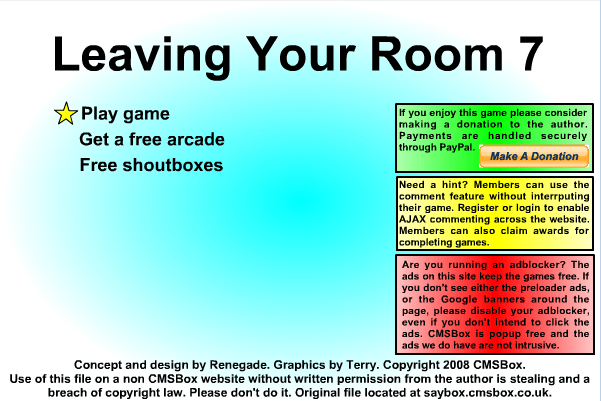 Leaving Your Room 7

Play game
Get a free arcade
Free shoutboxes

If you enjoy this game please consider making a donation to the author. Payments are handled securely through PayPal.

Make A Donation

Need a hint? Members can use the comment feature without interrputing their game. Register or login to enable AJAX commenting across the website. Members can also claim awards for completing games.

Are you running an adblocker? The ads on this site keep the games free. If you don't see either the preloader ads, or the Google banners around the page, please disable your adblocker, even if you don't intend to click the ads. CMSBox is popup free and the ads we do have are not intrusive.

Concept and design by Renegade. Graphics by Terry. Copyright 2008 CMSBox.
Use of this file on a non CMSBox website without written permission from the author is stealing and a breach of copyright law. Please don't do it. Original file located at saybox.cmsbox.co.uk.